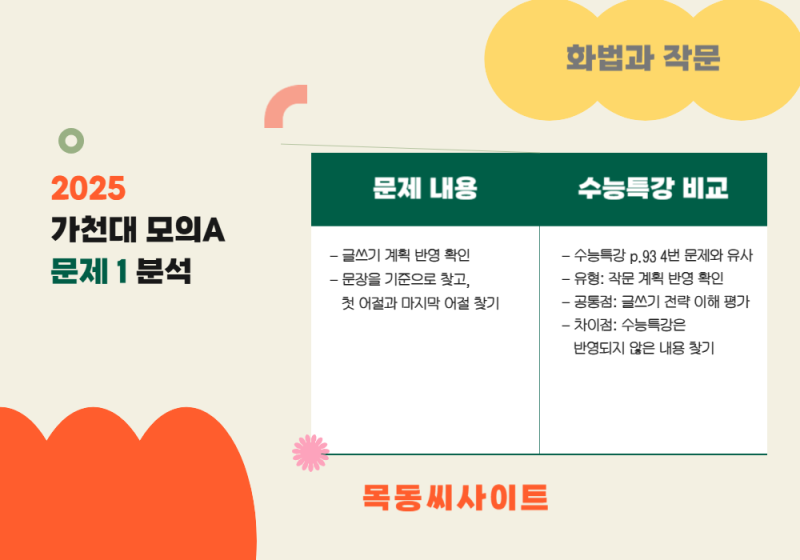 화법과 작문

2025
가천대 모의A
문제 1 분석

| 문제 내용 | 수능특강 비교 |
|---|---|
| – 글쓰기 계획 반영 확인<br>– 문장을 기준으로 찾고, 첫 어절과 마지막 어절 찾기 | – 수능특강 p.93 4번 문제와 유사<br>– 유형: 작문 계획 반영 확인<br>– 공통점: 글쓰기 전략 이해 평가<br>– 차이점: 수능특강은 반영되지 않은 내용 찾기 |

목동씨사이트